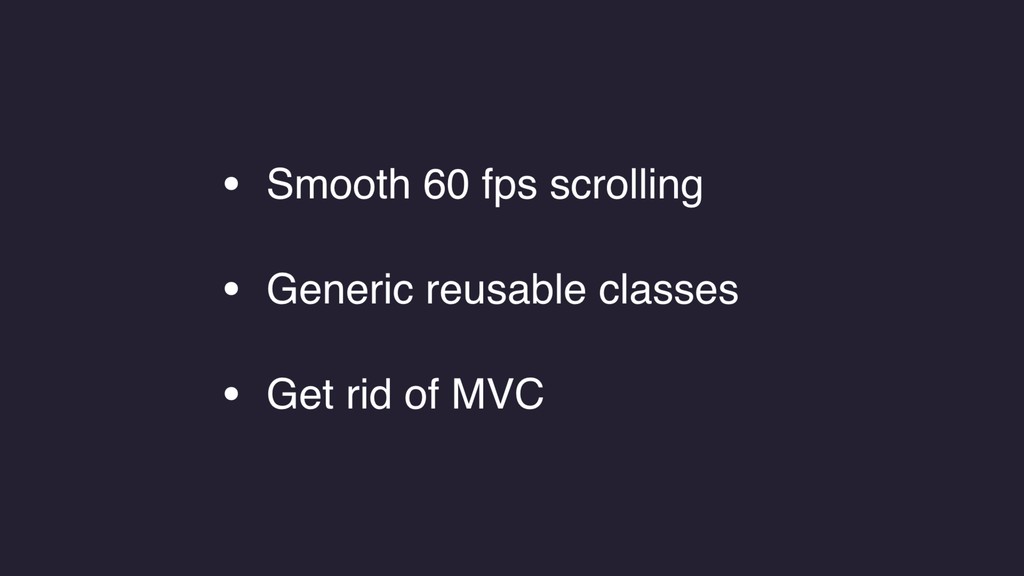 • Smooth 60 fps scrolling

• Generic reusable classes

• Get rid of MVC